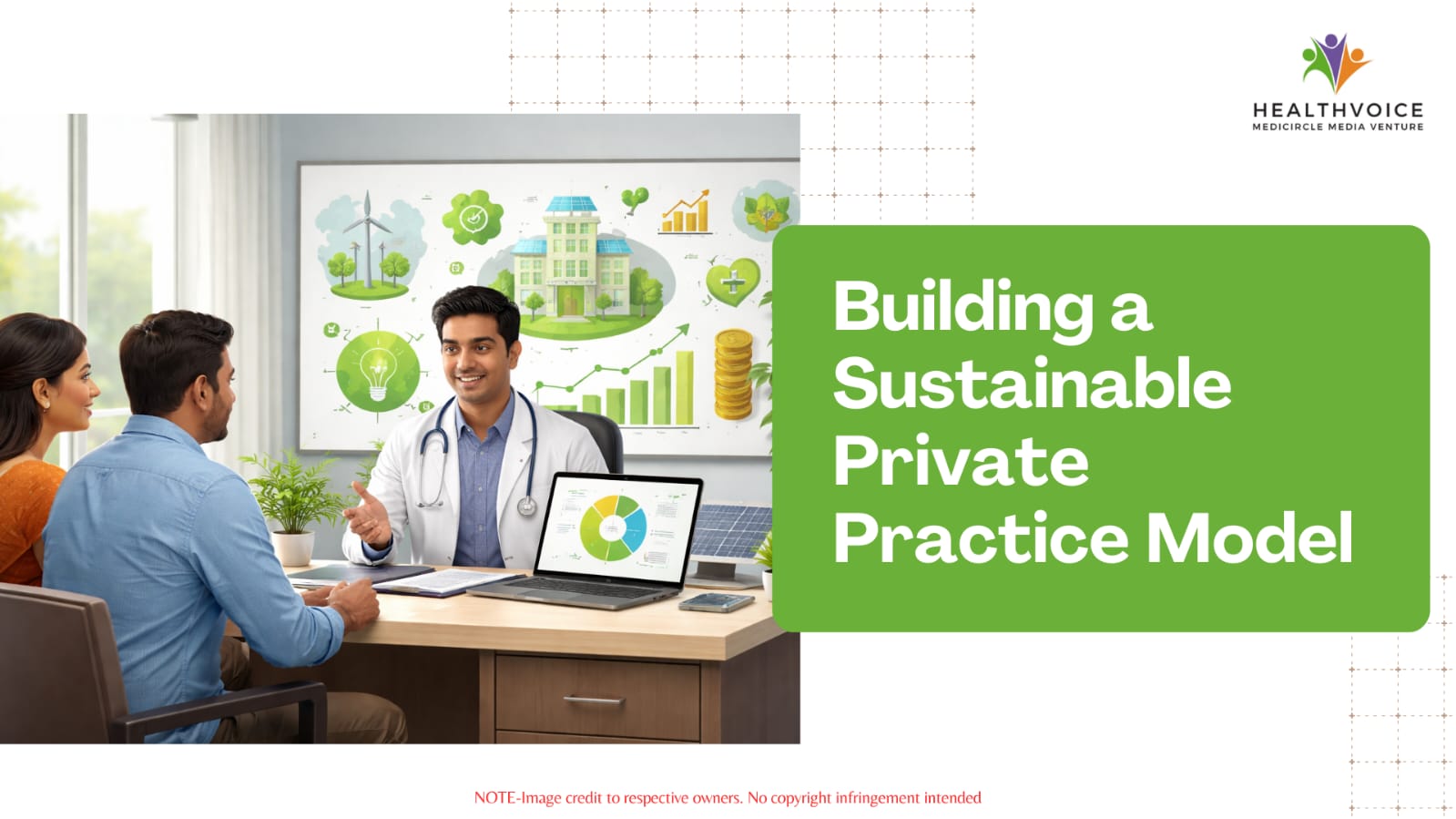 HEALTHVOICE
MEDICIRCLE MEDIA VENTURE

Building a Sustainable Private Practice Model

NOTE-Image credit to respective owners. No copyright infringement intended